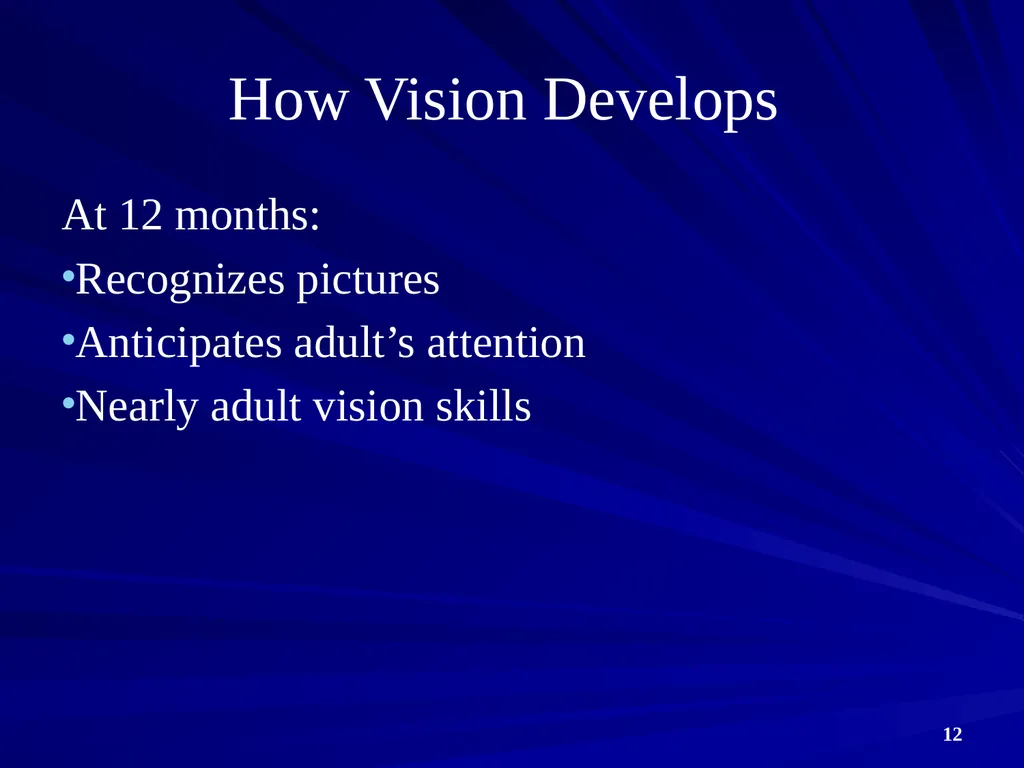 How Vision Develops

At 12 months:

•Recognizes pictures

•Anticipates adult’s attention

•Nearly adult vision skills

12